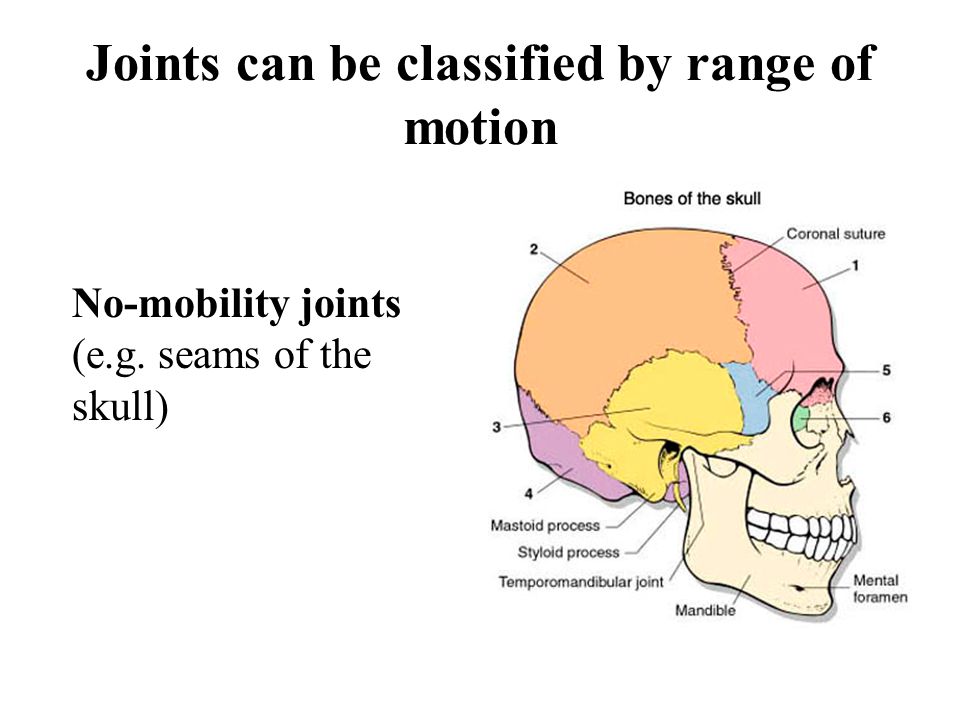 Joints can be classified by range of motion

No-mobility joints (e.g. seams of the skull)

Bones of the skull

Coronal suture

2

1

5

6

3

4

Mastoid process

Styloid process

Temporomandibular joint

Mandible

Mental foramen